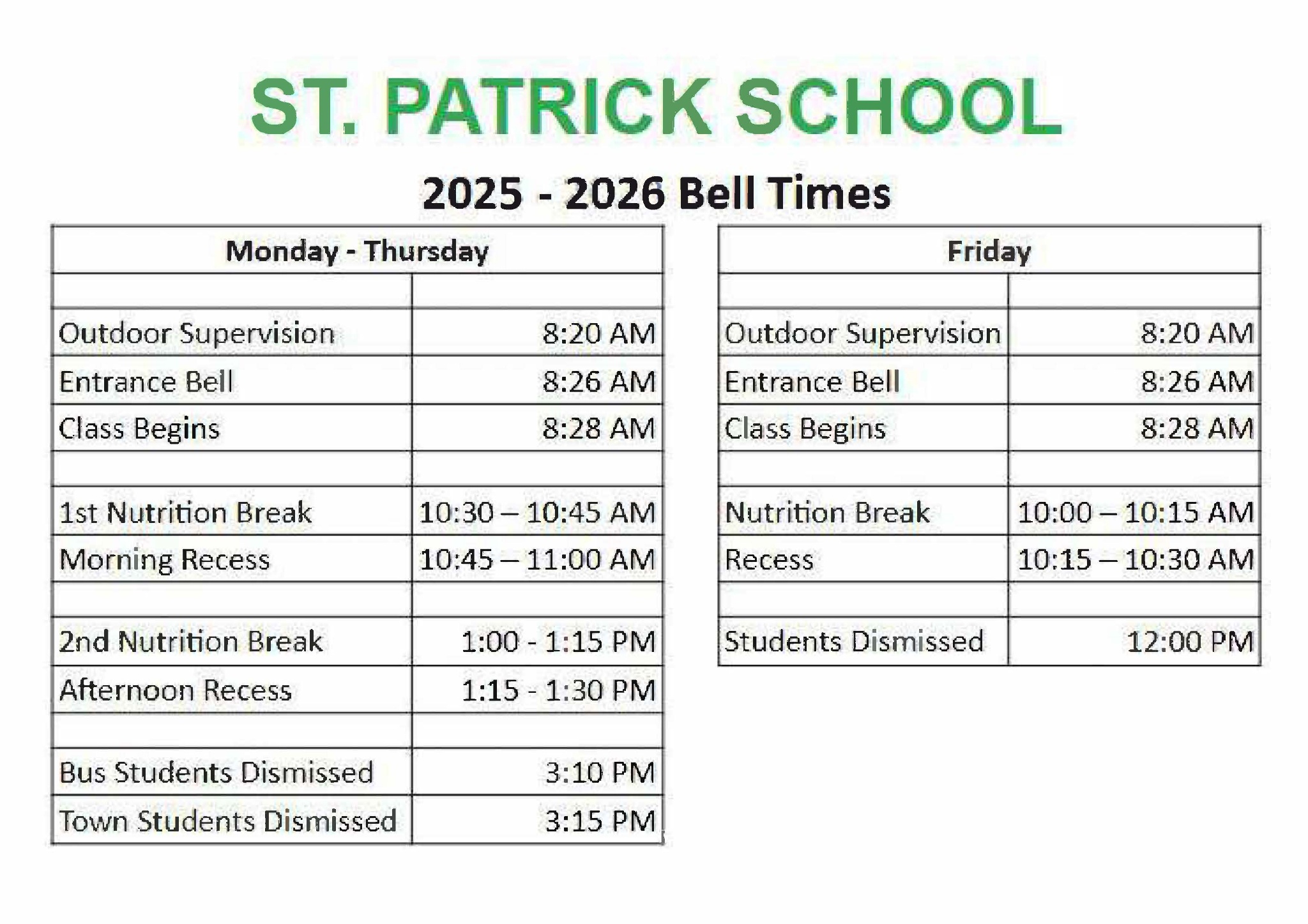 ST. PATRICK SCHOOL

2025 - 2026 Bell Times

| Monday - Thursday | |
|---|---|
| | |
| Outdoor Supervision | 8:20 AM |
| Entrance Bell | 8:26 AM |
| Class Begins | 8:28 AM |
| | |
| 1st Nutrition Break | 10:30 – 10:45 AM |
| Morning Recess | 10:45 – 11:00 AM |
| | |
| 2nd Nutrition Break | 1:00 - 1:15 PM |
| Afternoon Recess | 1:15 - 1:30 PM |
| | |
| Bus Students Dismissed | 3:10 PM |
| Town Students Dismissed | 3:15 PM |

| Friday | |
|---|---|
| | |
| Outdoor Supervision | 8:20 AM |
| Entrance Bell | 8:26 AM |
| Class Begins | 8:28 AM |
| | |
| Nutrition Break | 10:00 – 10:15 AM |
| Recess | 10:15 – 10:30 AM |
| | |
| Students Dismissed | 12:00 PM |